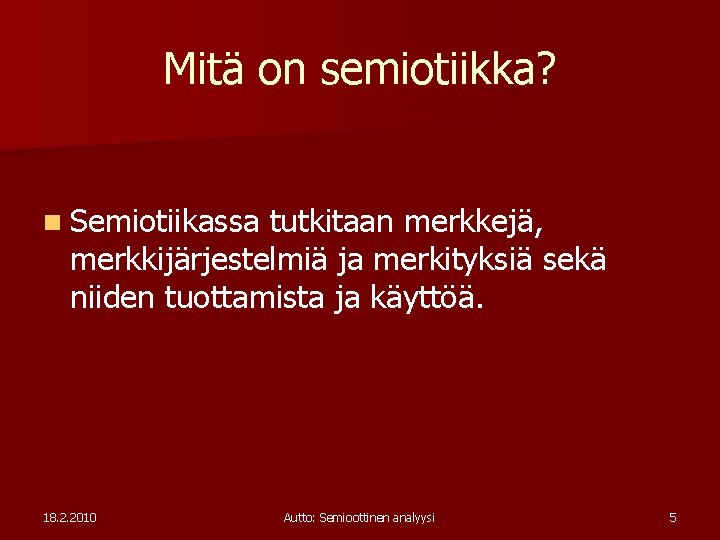 Mitä on semiotiikka?

Semiotiikassa tutkitaan merkkejä, merkkijärjestelmiä ja merkityksiä sekä niiden tuottamista ja käyttöä.

18.2.2010

Autto: Semioottinen analyysi

5